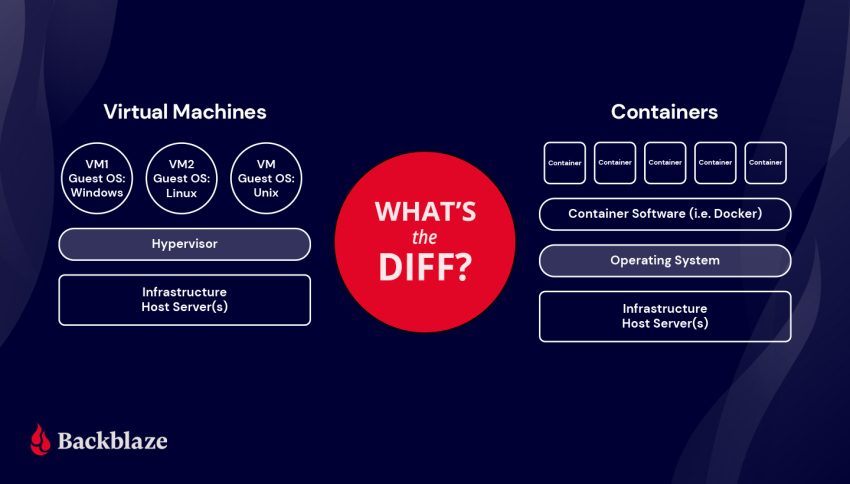 Virtual Machines

VM1
Guest OS:
Windows

VM2
Guest OS:
Linux

VM
Guest OS:
Unix

Hypervisor

Infrastructure
Host Server(s)

WHAT'S
the
DIFF?

Containers

Container

Container

Container

Container

Container

Container Software (i.e. Docker)

Operating System

Infrastructure
Host Server(s)

Backblaze